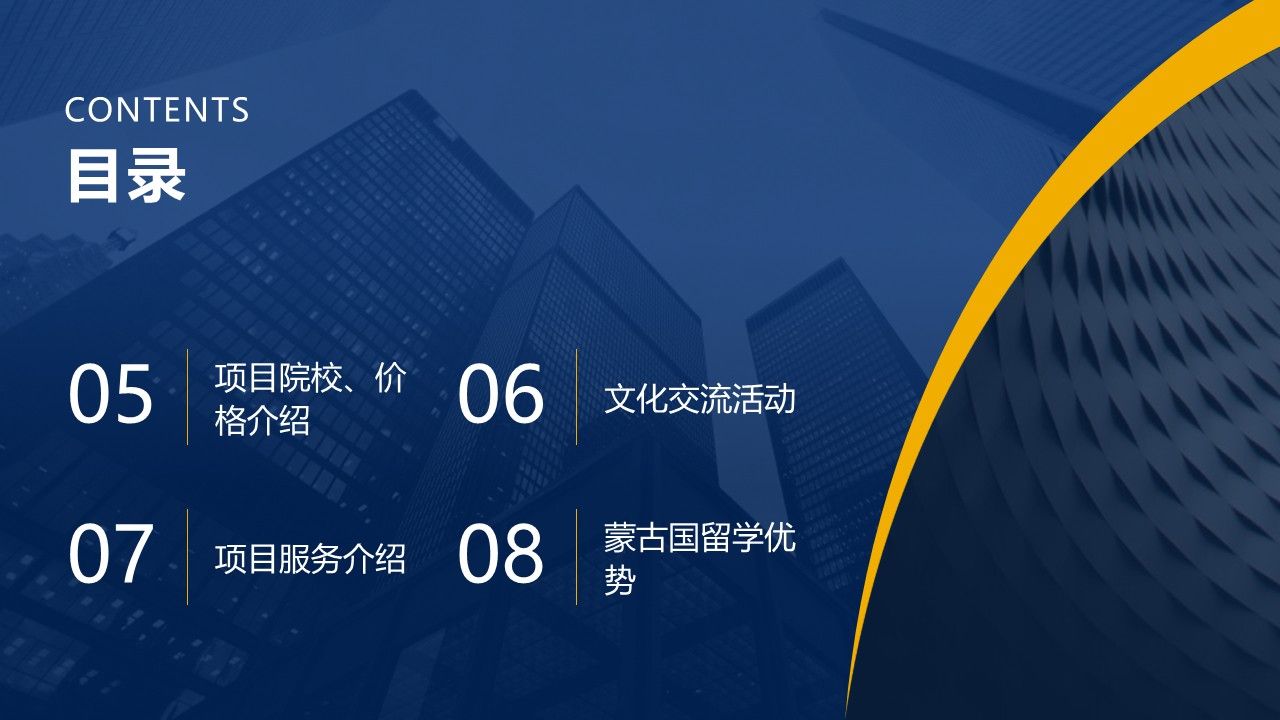 CONTENTS
目录

05 项目院校、价格介绍

06 文化交流活动

07 项目服务介绍

08 蒙古国留学优势